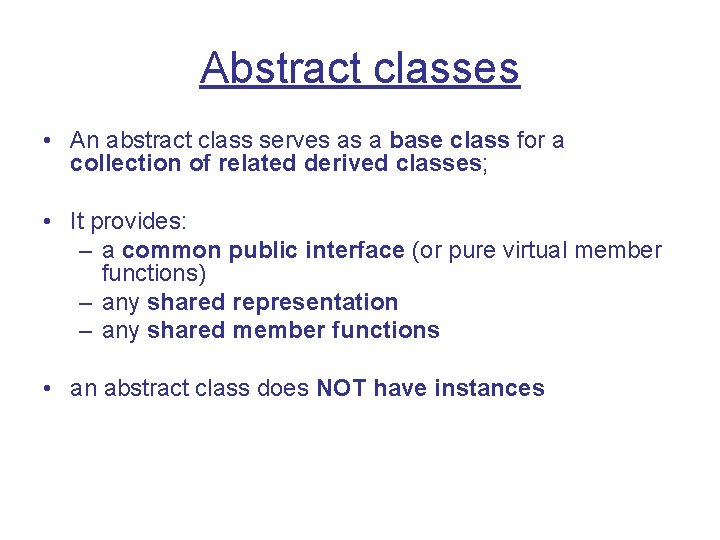 Abstract classes

• An abstract class serves as a base class for a collection of related derived classes;

• It provides:
– a common public interface (or pure virtual member functions)
– any shared representation
– any shared member functions

• an abstract class does NOT have instances